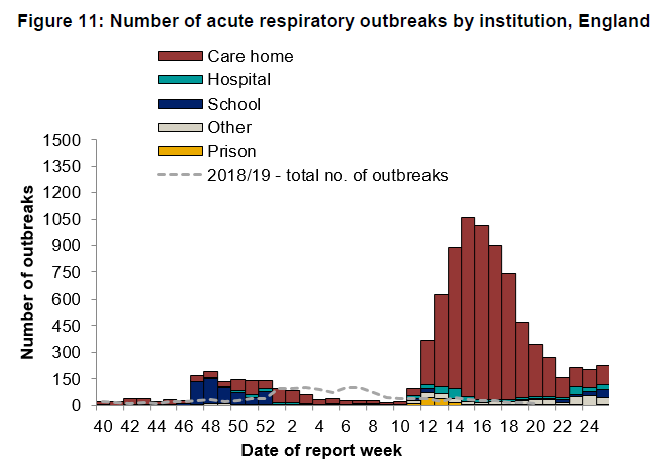 Figure 11: Number of acute respiratory outbreaks by institution, England

Care home
Hospital
School
Other
Prison
2018/19 - total no. of outbreaks

Number of outbreaks

1500
1350
1200
1050
900
750
600
450
300
150
0

40 42 44 46 48 50 52 2 4 6 8 10 12 14 16 18 20 22 24

Date of report week